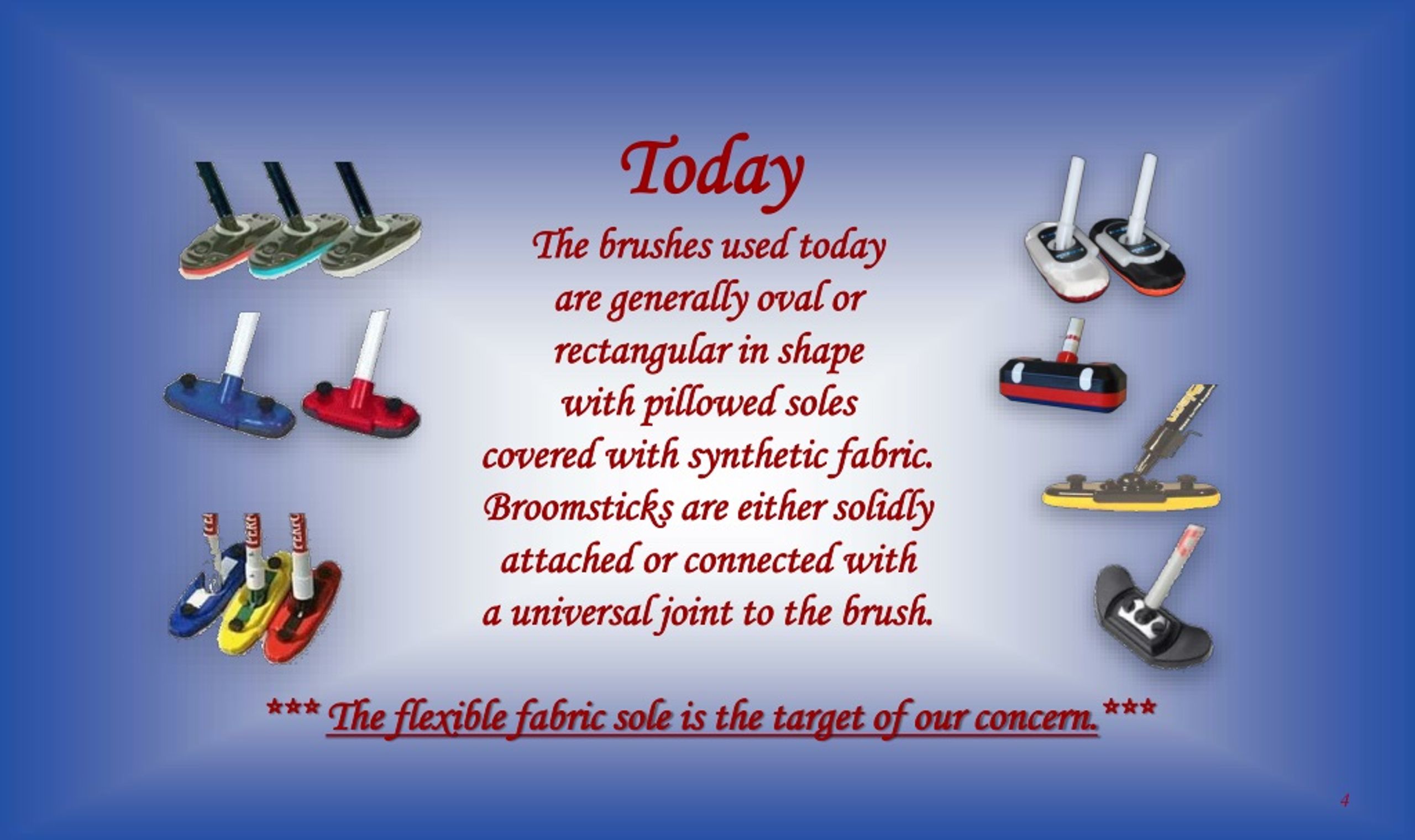 Today

The brushes used today are generally oval or rectangular in shape with pillowed soles covered with synthetic fabric. Broomsticks are either solidly attached or connected with a universal joint to the brush.

*** The flexible fabric sole is the target of our concern.***

4